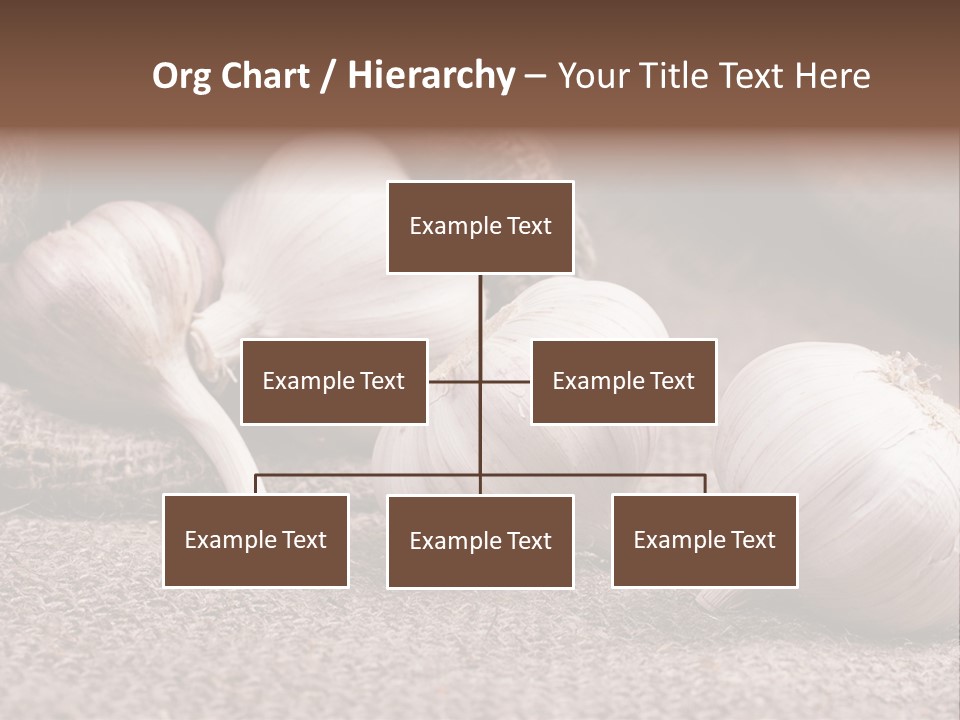 Org Chart / Hierarchy – Your Title Text Here

Example Text

Example Text

Example Text

Example Text

Example Text

Example Text